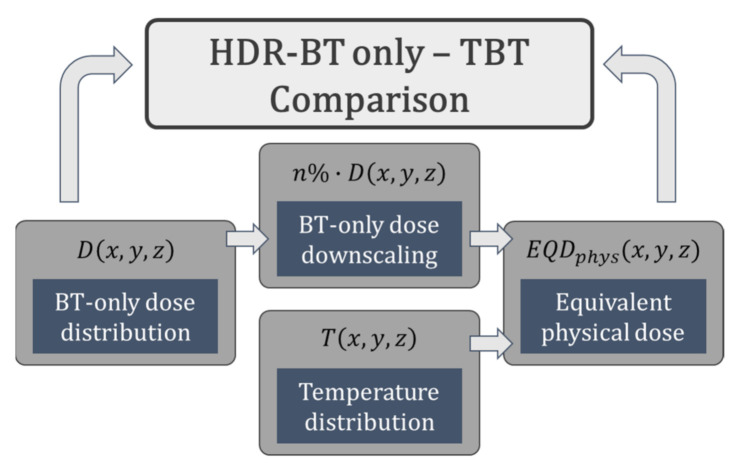 HDR-BT only – TBT Comparison

$D(x, y, z)$

BT-only dose distribution

$n\% \cdot D(x, y, z)$

BT-only dose downscaling

$T(x, y, z)$

Temperature distribution

$EQD_{phys}(x, y, z)$

Equivalent physical dose